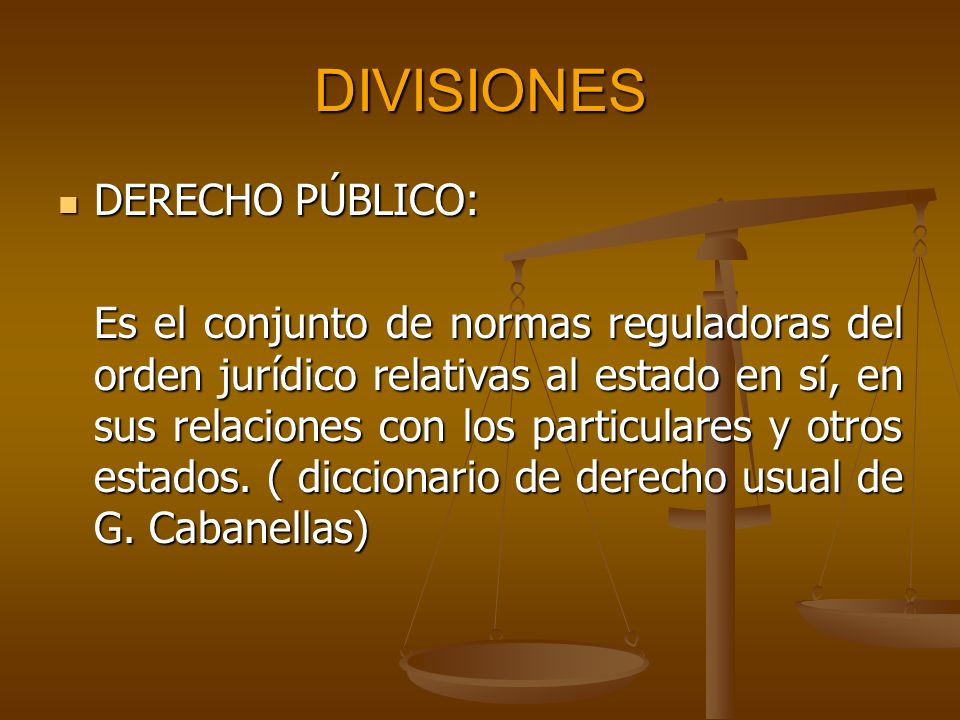 DIVISIONES

DERECHO PÚBLICO:

Es el conjunto de normas reguladoras del orden jurídico relativas al estado en sí, en sus relaciones con los particulares y otros estados. ( diccionario de derecho usual de G. Cabanellas)